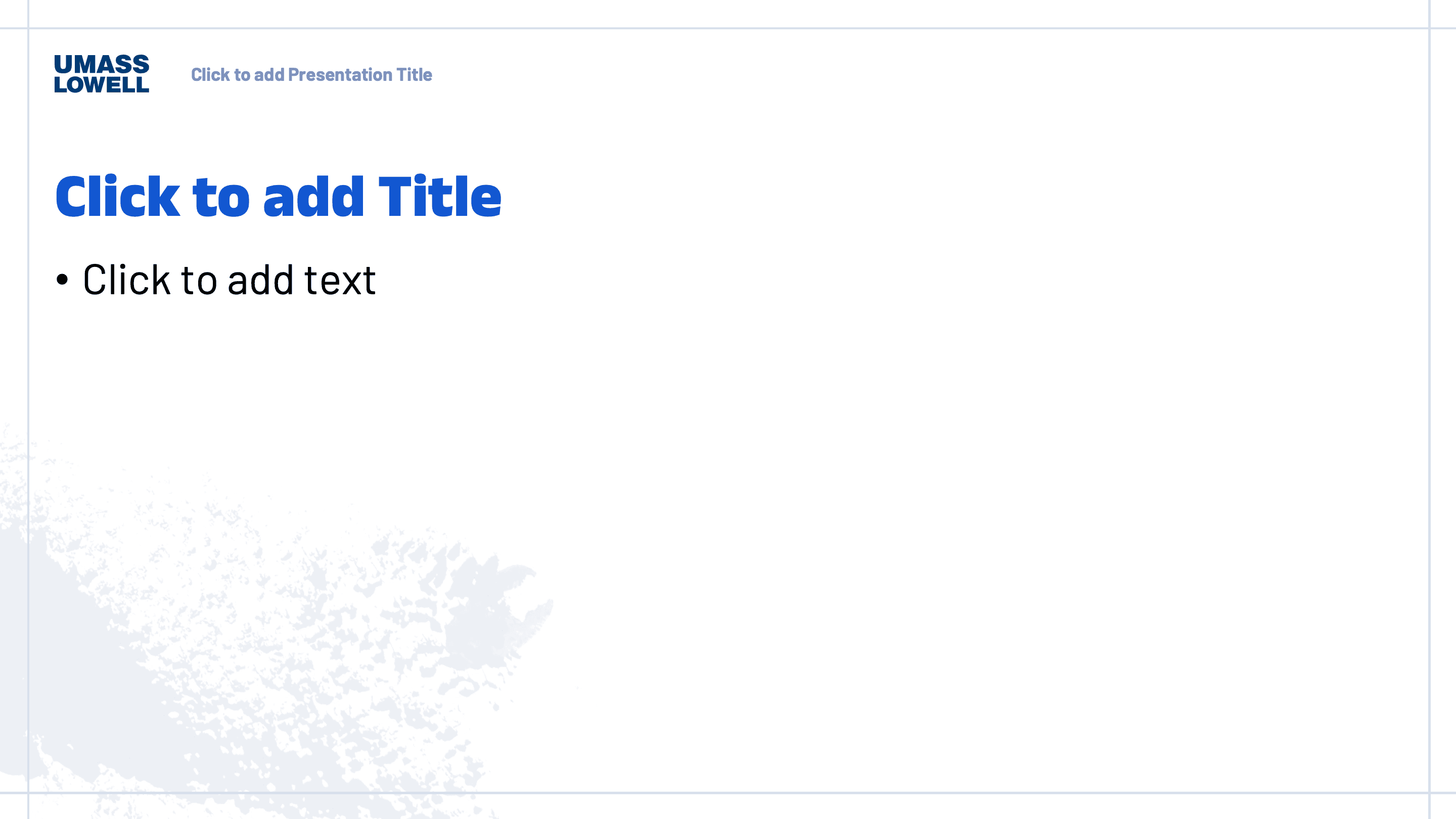 UMASS
LOWELL

Click to add Presentation Title

Click to add Title

• Click to add text